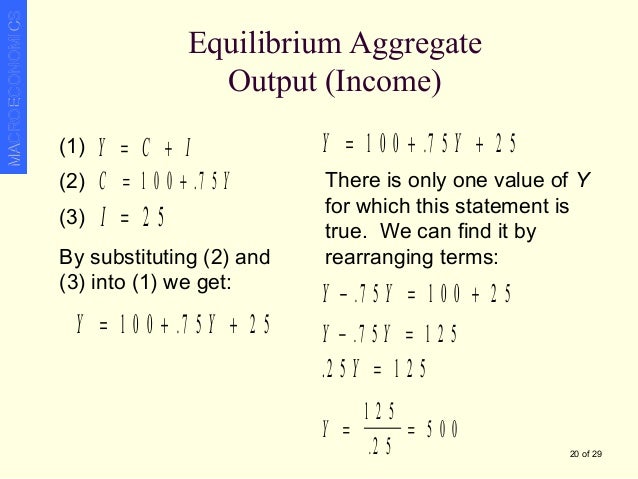 MACROECONOMICS

Equilibrium Aggregate Output (Income)

(1) $Y = C + I$

(2) $C = 100 + .75Y$

(3) $I = 25$

By substituting (2) and (3) into (1) we get:

$Y = 100 + .75Y + 25$

$Y = 100 + .75Y + 25$

There is only one value of $Y$ for which this statement is true. We can find it by rearranging terms:

$Y - .75Y = 100 + 25$

$Y - .75Y = 125$

$.25Y = 125$

$Y = \frac{125}{.25} = 500$

20 of 29